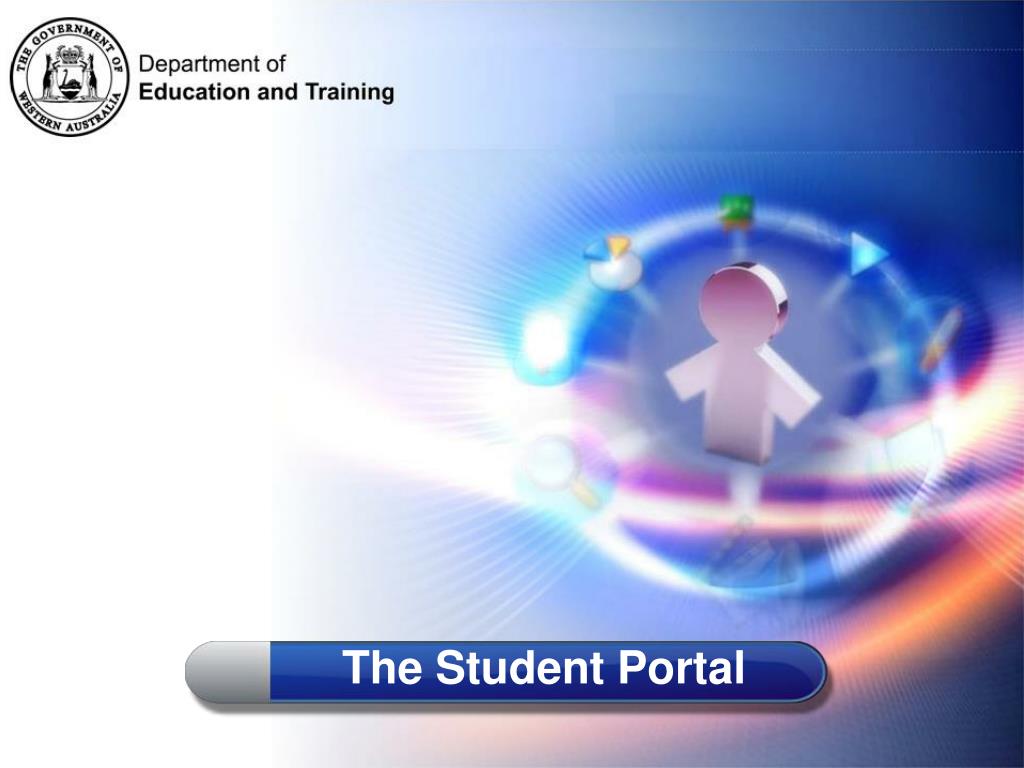 THE GOVERNMENT OF WESTERN AUSTRALIA

Department of
Education and Training

The Student Portal